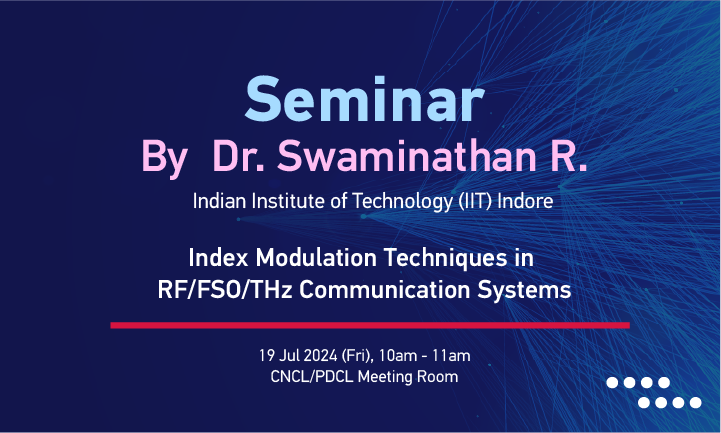 Seminar

By Dr. Swaminathan R.

Indian Institute of Technology (IIT) Indore

Index Modulation Techniques in RF/FSO/THz Communication Systems

19 Jul 2024 (Fri), 10am - 11am
CNCL/PDCL Meeting Room